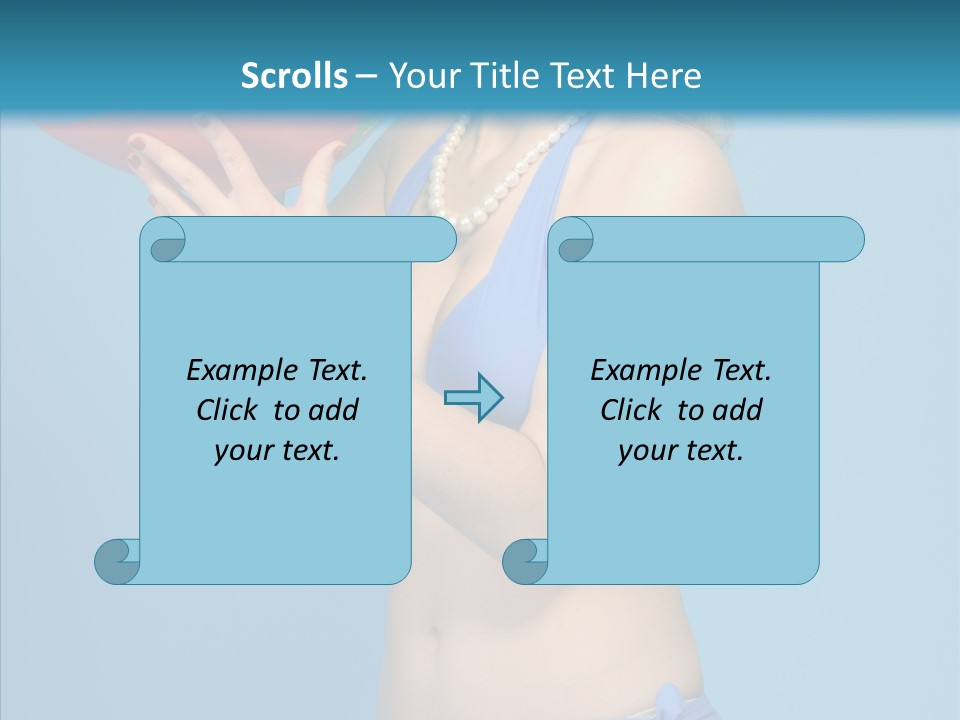 Scrolls – Your Title Text Here

Example Text.
Click to add
your text.

Example Text.
Click to add
your text.